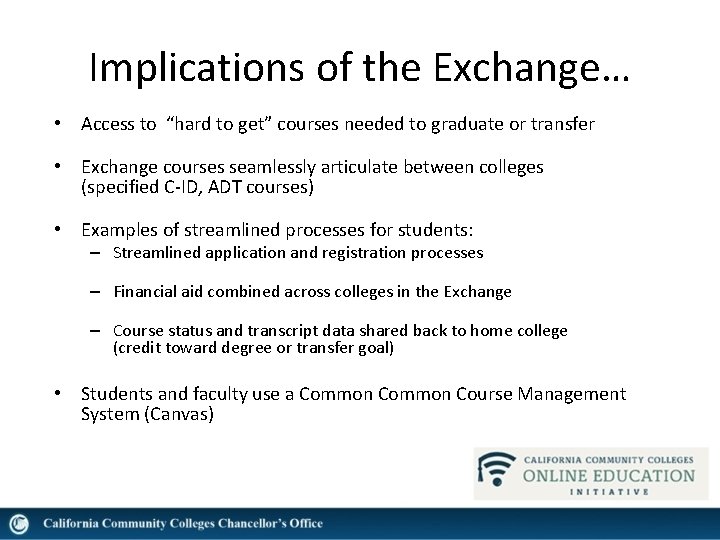 Implications of the Exchange…

• Access to "hard to get" courses needed to graduate or transfer

• Exchange courses seamlessly articulate between colleges (specified C-ID, ADT courses)

• Examples of streamlined processes for students:
– Streamlined application and registration processes

– Financial aid combined across colleges in the Exchange

– Course status and transcript data shared back to home college (credit toward degree or transfer goal)

• Students and faculty use a Common Common Course Management System (Canvas)

CALIFORNIA COMMUNITY COLLEGES
ONLINE EDUCATION
INITIATIVE

California Community Colleges Chancellor's Office